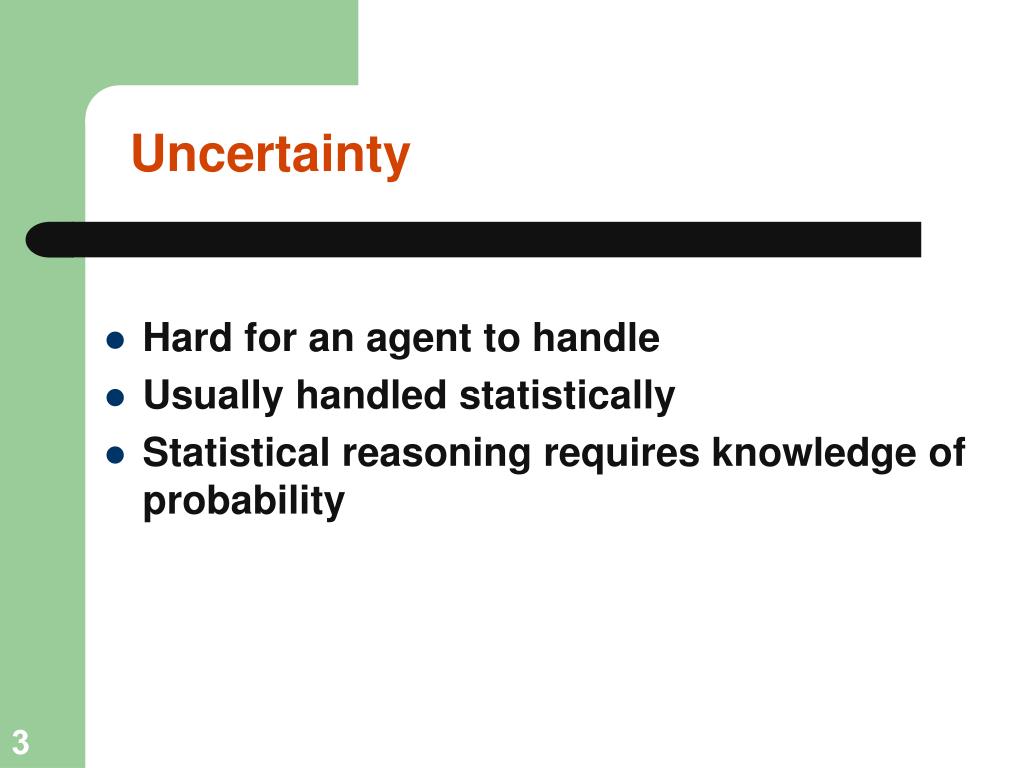 Uncertainty

- Hard for an agent to handle
- Usually handled statistically
- Statistical reasoning requires knowledge of probability

3